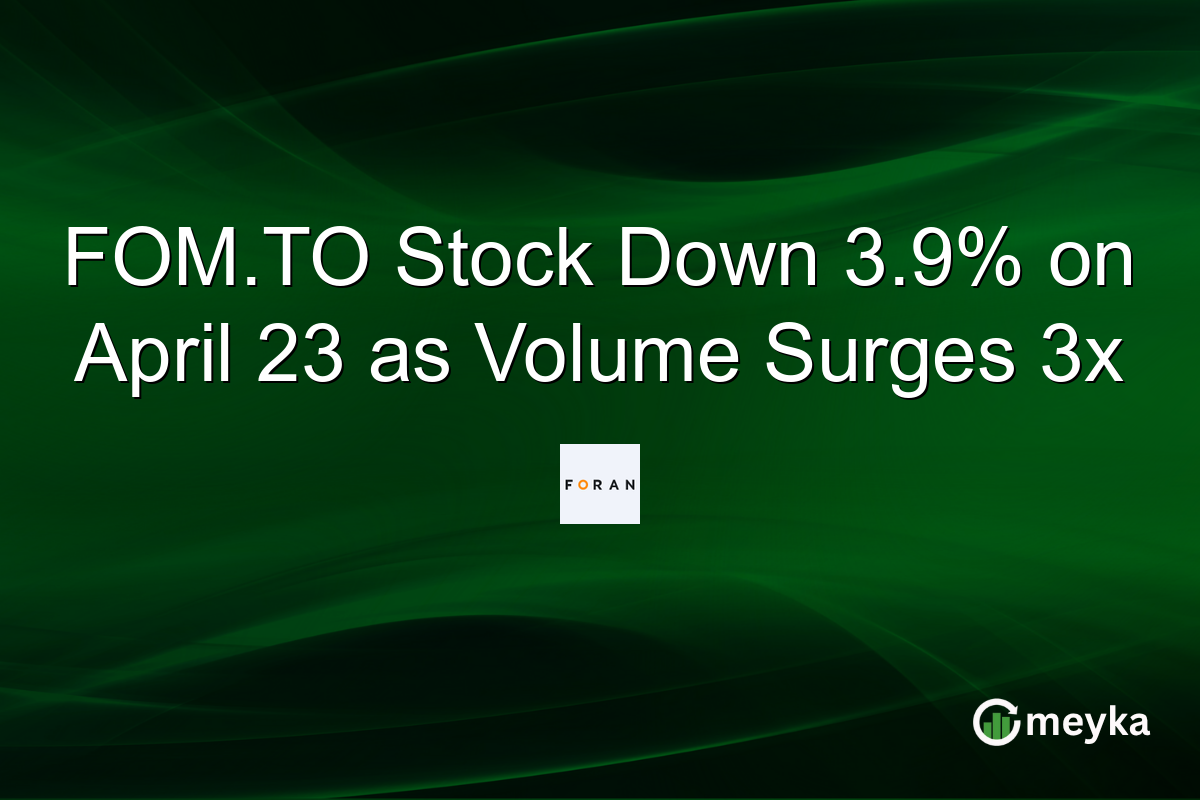 FOM.TO Stock Down 3.9% on April 23 as Volume Surges 3x

FORAN

meyka